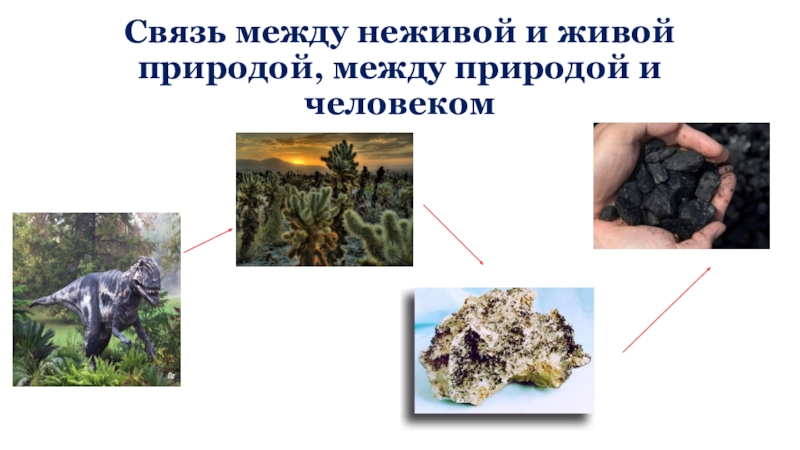 Связь между неживой и живой природой, между природой и человеком